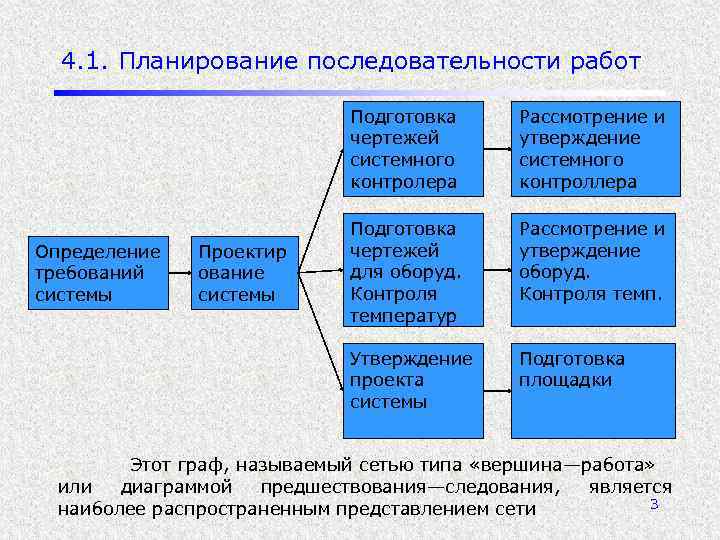 4.1. Планирование последовательности работ

Определение требований системы

Проектир ование системы

Подготовка чертежей системного контролера

Рассмотрение и утверждение системного контроллера

Подготовка чертежей для оборуд. Контроля температур

Рассмотрение и утверждение оборуд. Контроля темп.

Утверждение проекта системы

Подготовка площадки

Этот граф, называемый сетью типа «вершина—работа» или диаграммой предшествования—следования, является наиболее распространенным представлением сети

3